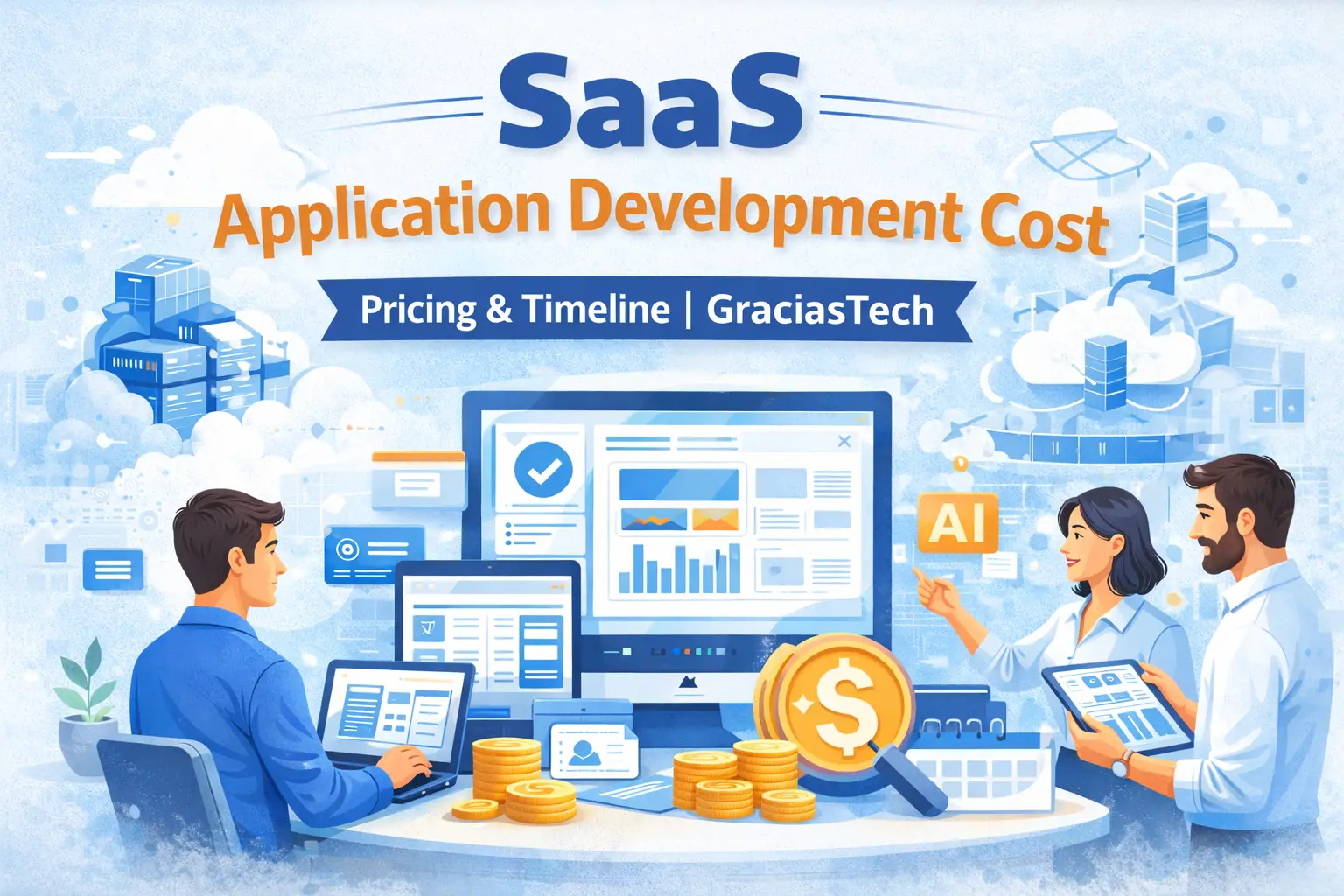 SaaS

Application Development Cost

Pricing & Timeline | GraciasTech

AI

$